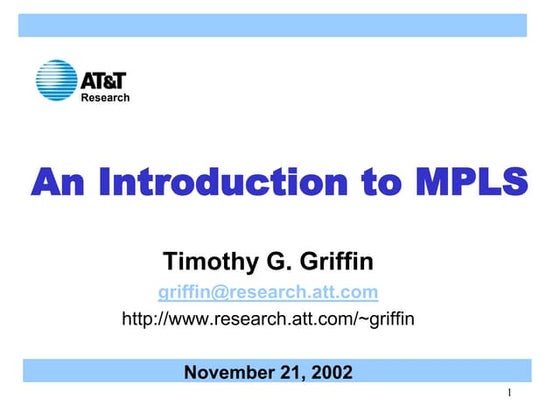 AT&T
Research

An Introduction to MPLS

Timothy G. Griffin
griffin@research.att.com
http://www.research.att.com/~griffin

November 21, 2002

1